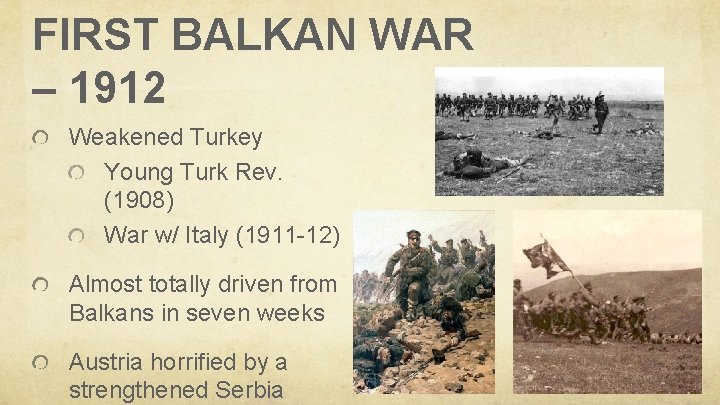 FIRST BALKAN WAR – 1912

Weakened Turkey

Young Turk Rev. (1908)

War w/ Italy (1911-12)

Almost totally driven from Balkans in seven weeks

Austria horrified by a strengthened Serbia